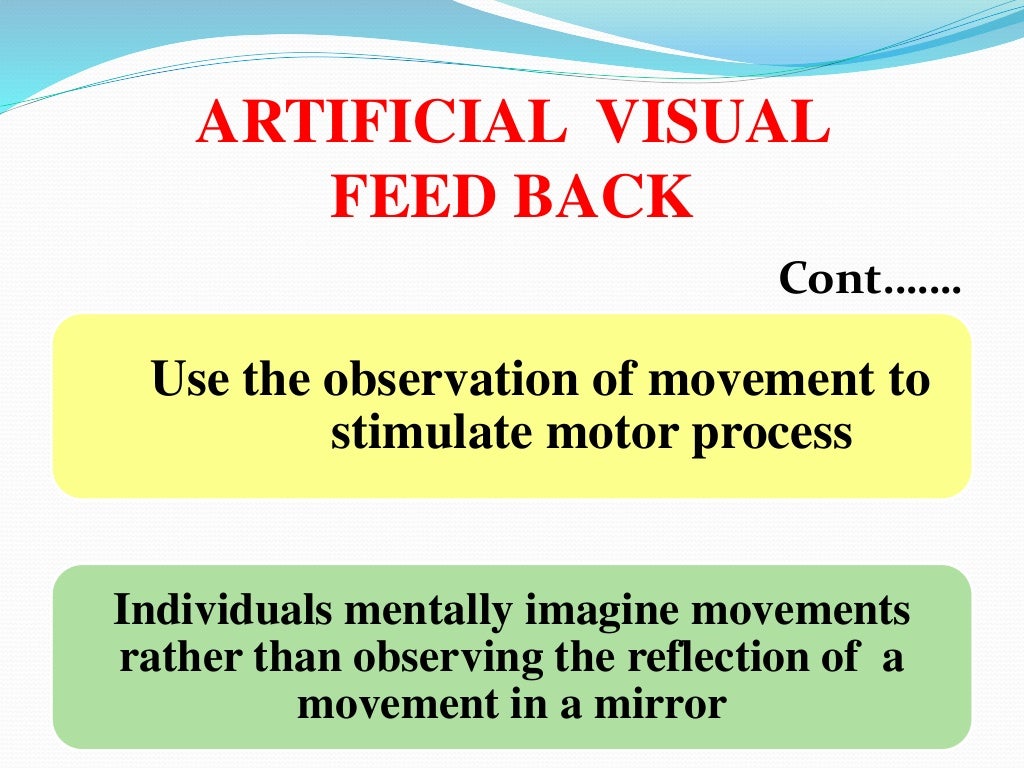 ARTIFICIAL VISUAL FEED BACK

Cont.......

Use the observation of movement to stimulate motor process

Individuals mentally imagine movements rather than observing the reflection of a movement in a mirror